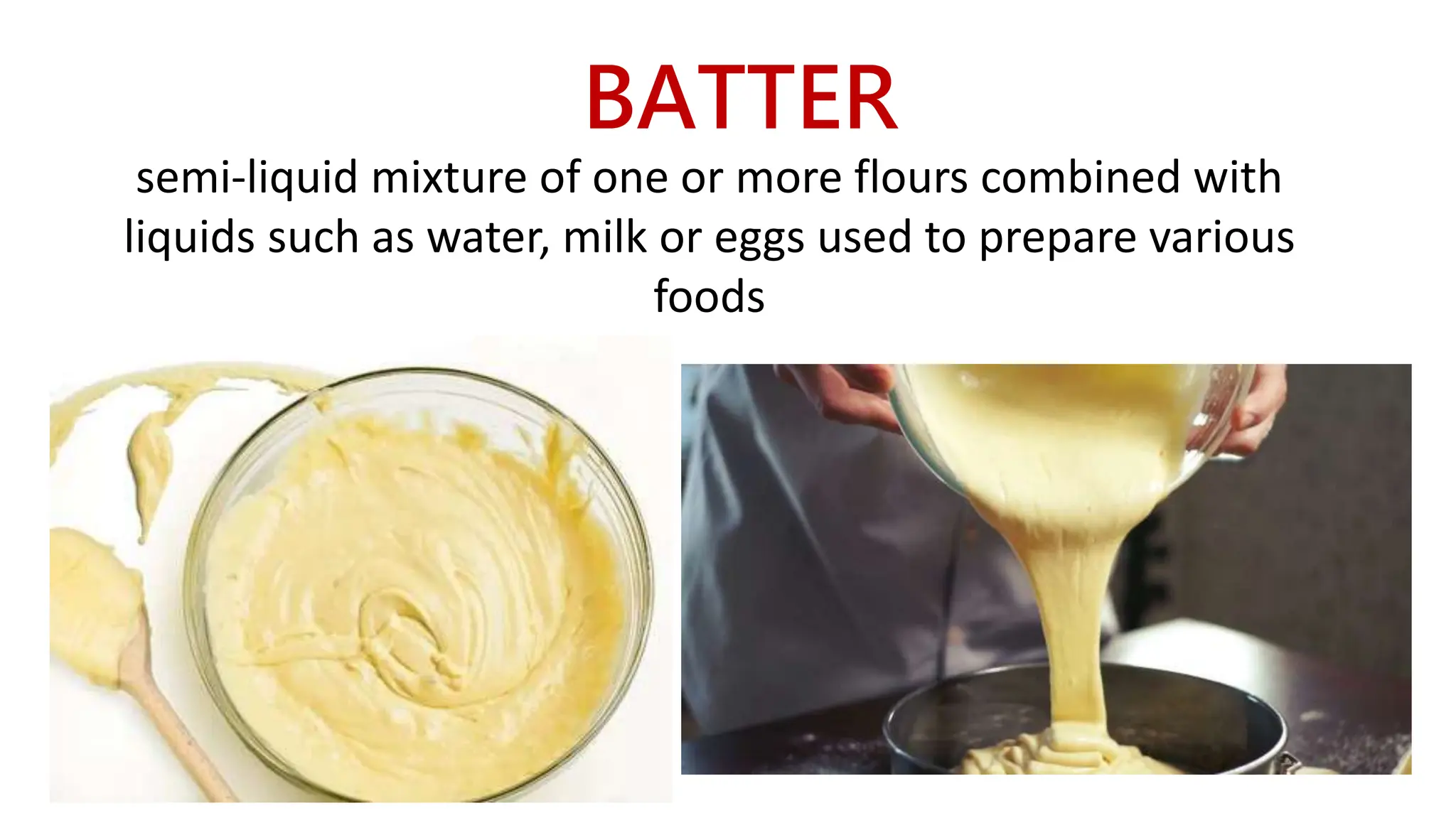 BATTER

semi-liquid mixture of one or more flours combined with liquids such as water, milk or eggs used to prepare various foods